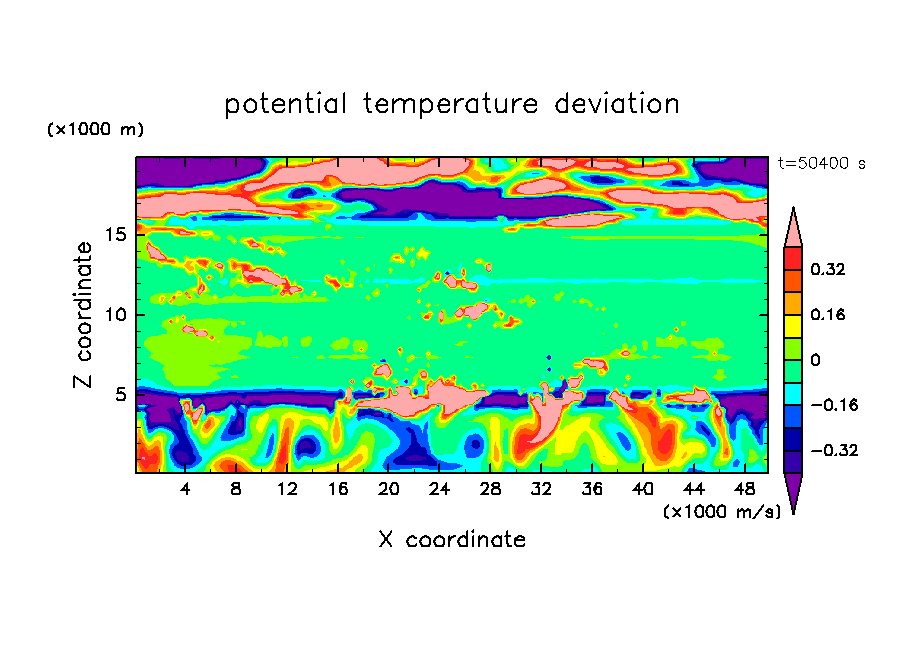 potential temperature deviation

(×1000 m)

t=50400 s

Z coordinate

15
10
5

0.32
0.16
0
−0.16
−0.32

4 8 12 16 20 24 28 32 36 40 44 48

(×1000 m/s)

X coordinate